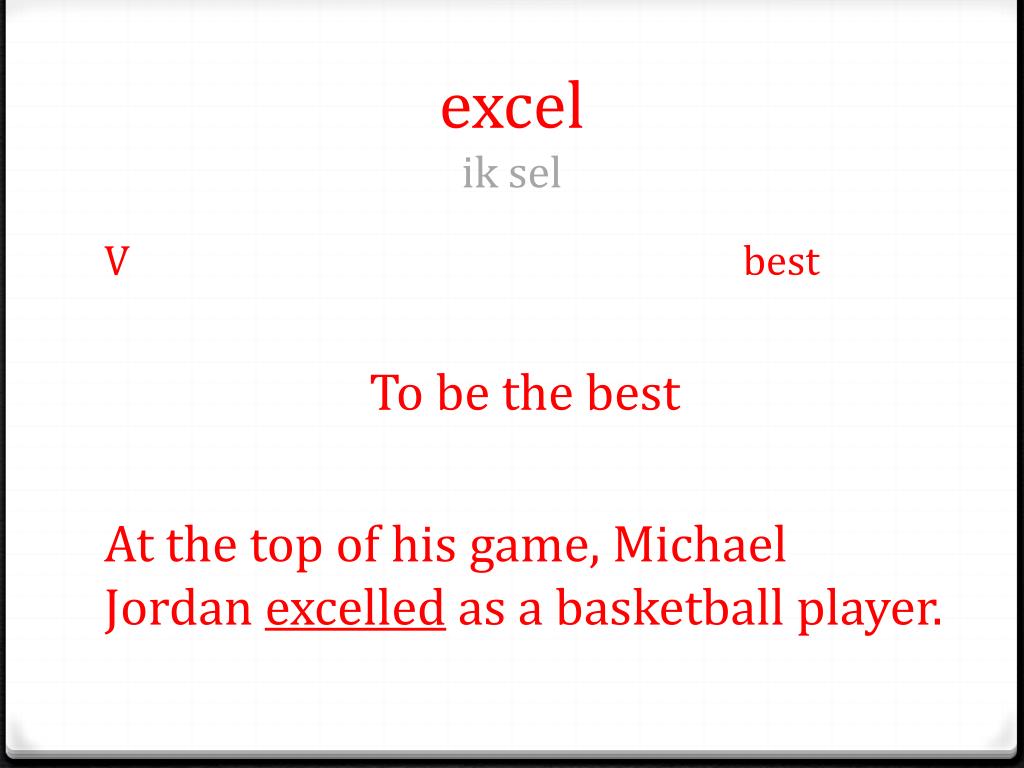 excel
ik sel

V

best

To be the best

At the top of his game, Michael Jordan excelled as a basketball player.